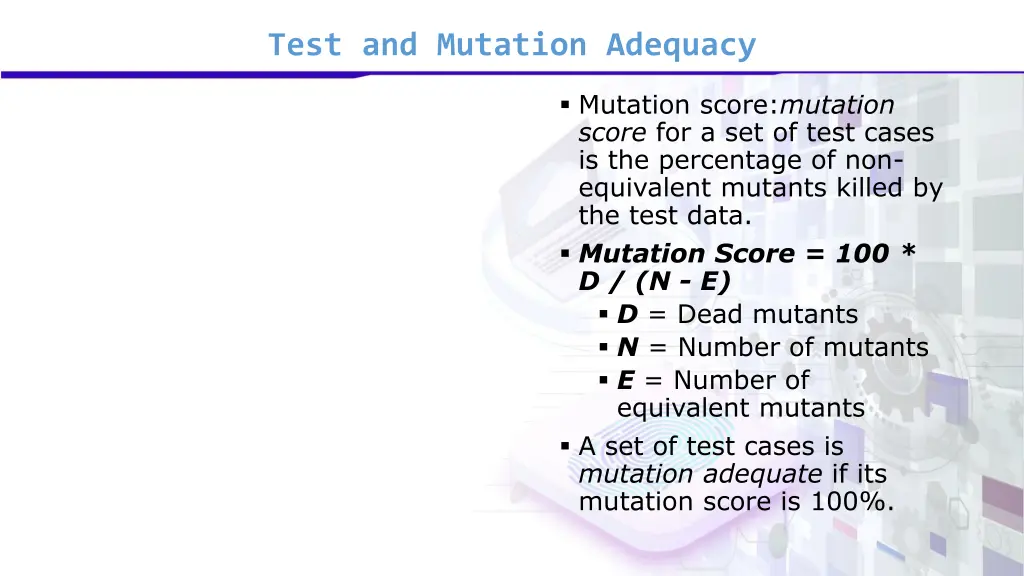 Test and Mutation Adequacy

▪ Mutation score:mutation score for a set of test cases is the percentage of non-equivalent mutants killed by the test data.

▪ Mutation Score = 100 * D / (N - E)

▪ D = Dead mutants

▪ N = Number of mutants

▪ E = Number of equivalent mutants

▪ A set of test cases is mutation adequate if its mutation score is 100%.